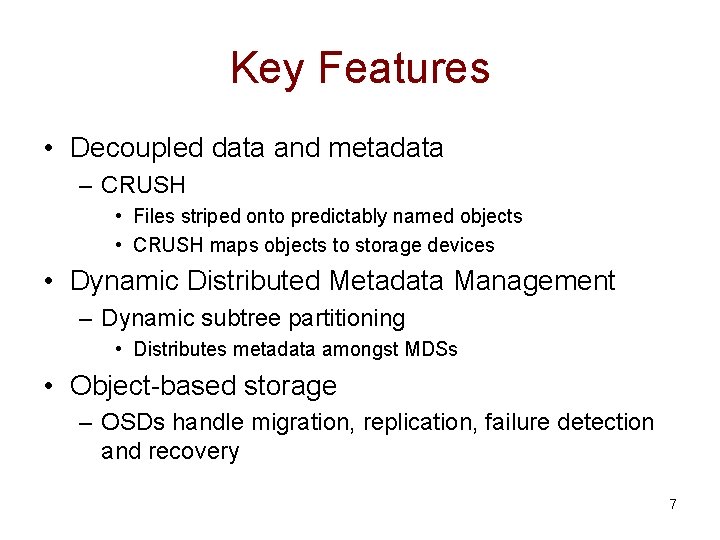 Key Features

• Decoupled data and metadata
 – CRUSH
  • Files striped onto predictably named objects
  • CRUSH maps objects to storage devices
• Dynamic Distributed Metadata Management
 – Dynamic subtree partitioning
  • Distributes metadata amongst MDSs
• Object-based storage
 – OSDs handle migration, replication, failure detection and recovery

7